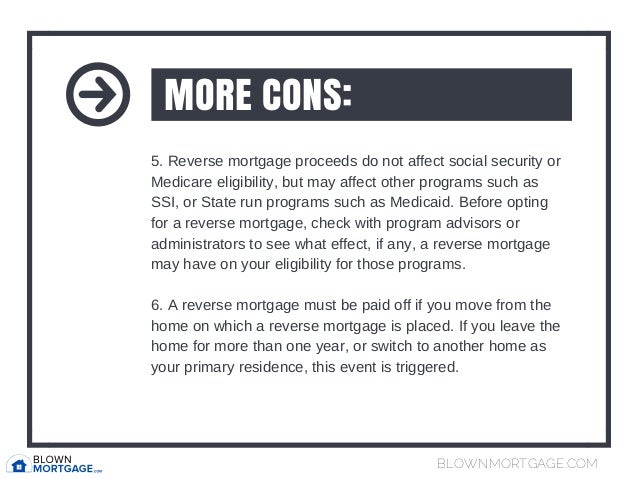 MORE CONS:

5. Reverse mortgage proceeds do not affect social security or Medicare eligibility, but may affect other programs such as SSI, or State run programs such as Medicaid. Before opting for a reverse mortgage, check with program advisors or administrators to see what effect, if any, a reverse mortgage may have on your eligibility for those programs.

6. A reverse mortgage must be paid off if you move from the home on which a reverse mortgage is placed. If you leave the home for more than one year, or switch to another home as your primary residence, this event is triggered.

BLOWN MORTGAGE.com

BLOWNMORTGAGE.COM